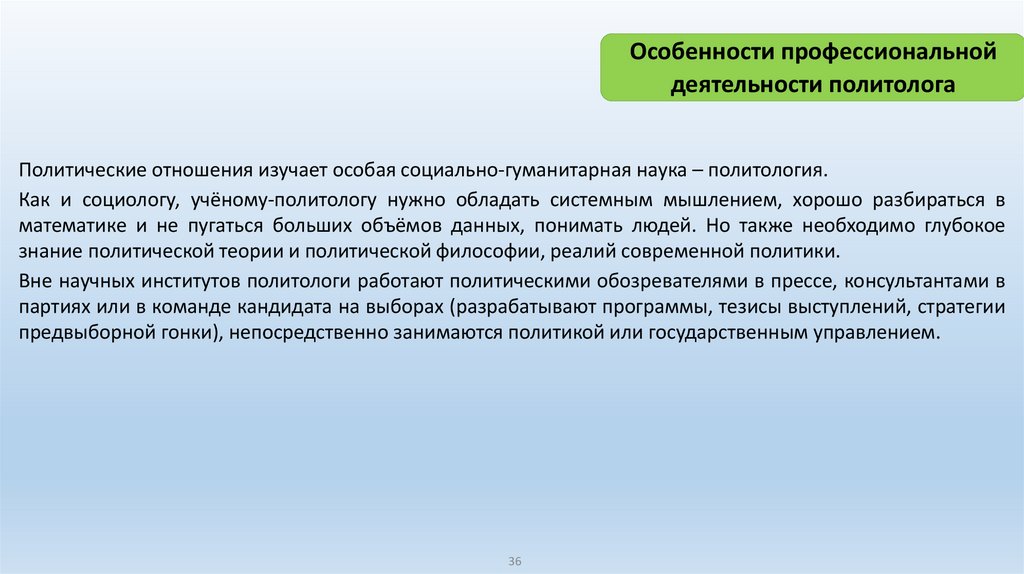 Особенности профессиональной деятельности политолога

Политические отношения изучает особая социально-гуманитарная наука – политология.

Как и социологу, учёному-политологу нужно обладать системным мышлением, хорошо разбираться в математике и не пугаться больших объёмов данных, понимать людей. Но также необходимо глубокое знание политической теории и политической философии, реалий современной политики.

Вне научных институтов политологи работают политическими обозревателями в прессе, консультантами в партиях или в команде кандидата на выборах (разрабатывают программы, тезисы выступлений, стратегии предвыборной гонки), непосредственно занимаются политикой или государственным управлением.

36